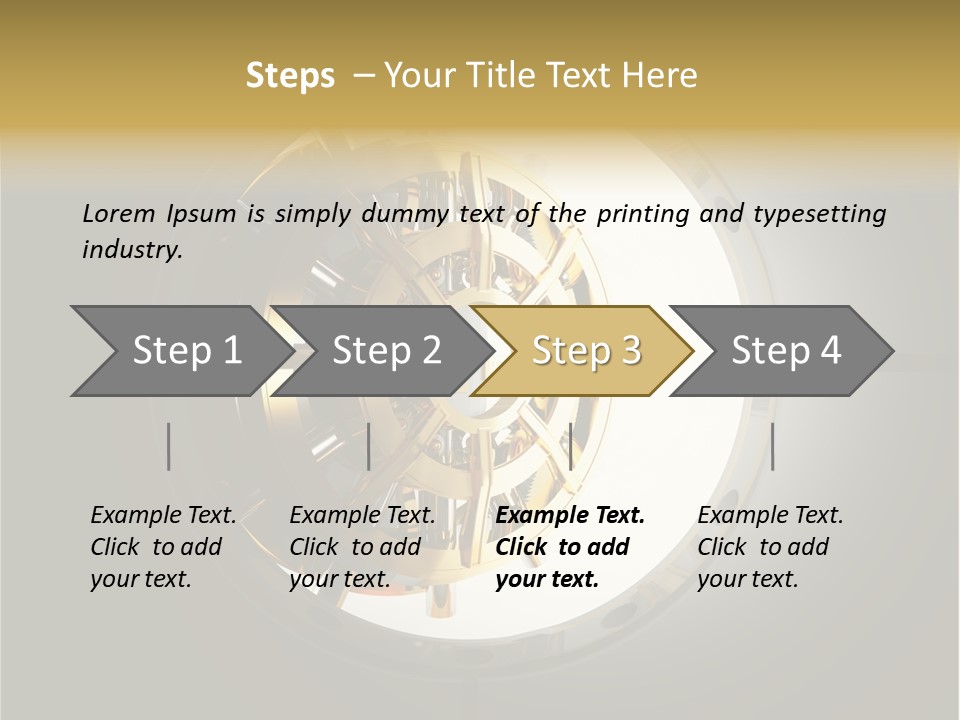 Steps – Your Title Text Here

Lorem Ipsum is simply dummy text of the printing and typesetting industry.

Step 1

Step 2

Step 3

Step 4

Example Text. Click to add your text.

Example Text. Click to add your text.

Example Text. Click to add your text.

Example Text. Click to add your text.